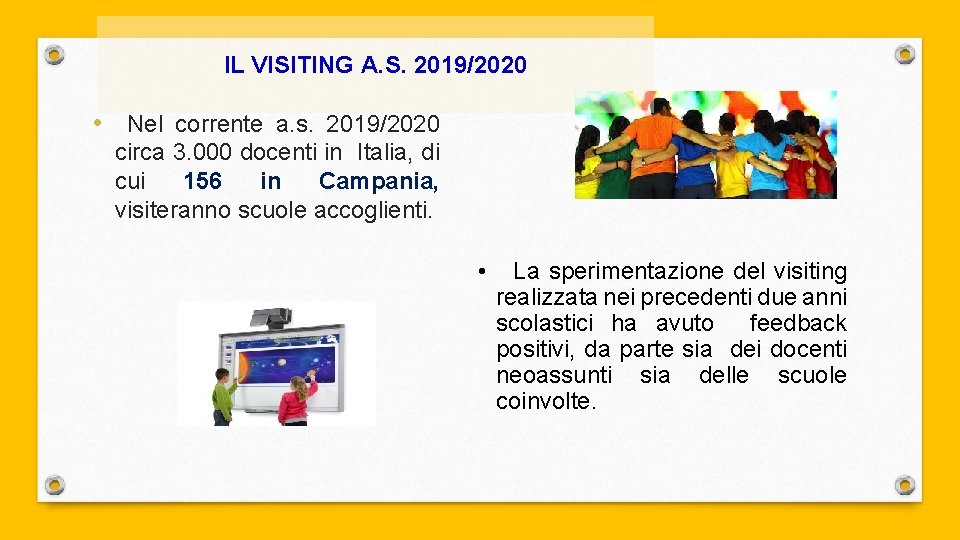 IL VISITING A.S. 2019/2020

• Nel corrente a.s. 2019/2020 circa 3.000 docenti in Italia, di cui 156 in Campania, visiteranno scuole accoglienti.

• La sperimentazione del visiting realizzata nei precedenti due anni scolastici ha avuto feedback positivi, da parte sia dei docenti neoassunti sia delle scuole coinvolte.